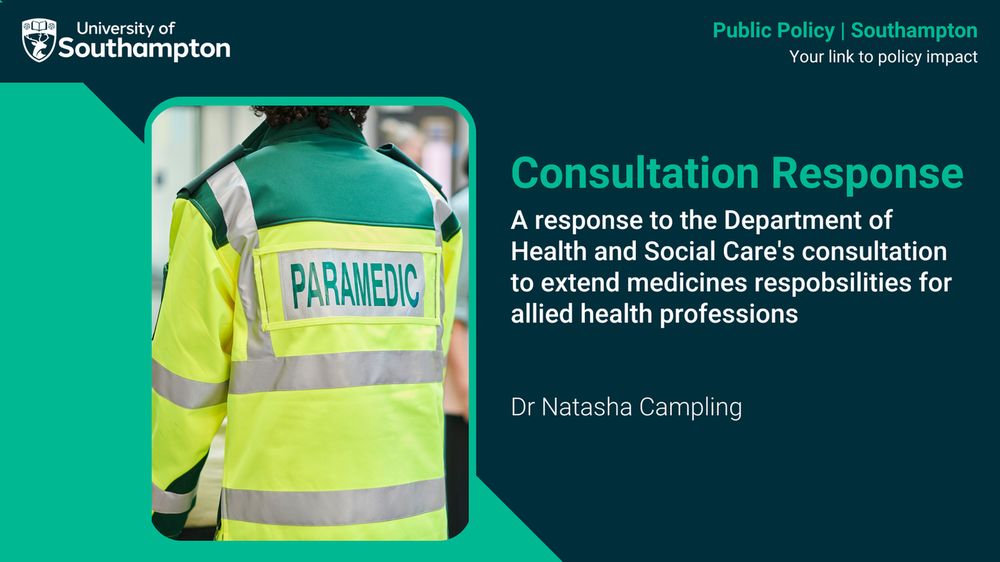 University of Southampton

Public Policy | Southampton
Your link to policy impact

PARAMEDIC

Consultation Response

A response to the Department of Health and Social Care's consultation to extend medicines respobsilities for allied health professions

Dr Natasha Campling